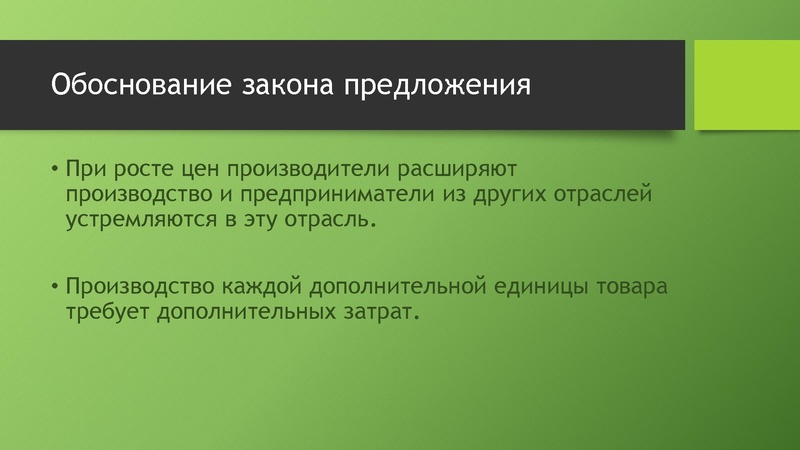 Обоснование закона предложения

• При росте цен производители расширяют производство и предприниматели из других отраслей устремляются в эту отрасль.

• Производство каждой дополнительной единицы товара требует дополнительных затрат.